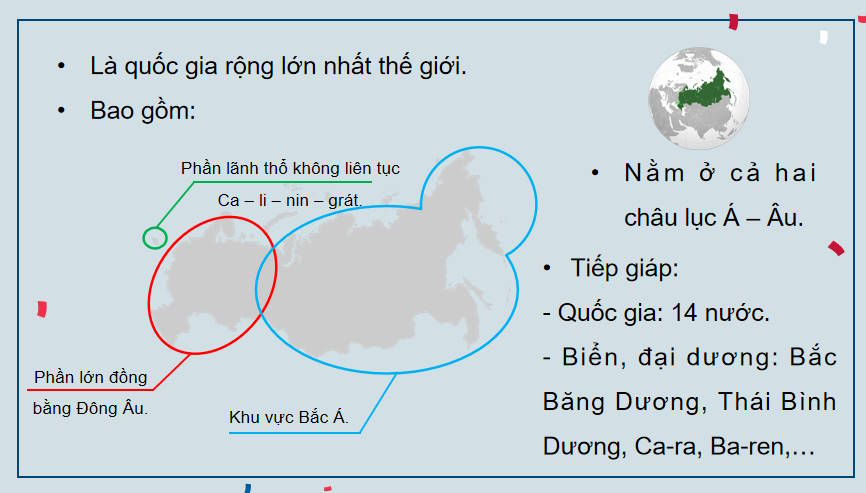 • Là quốc gia rộng lớn nhất thế giới.

• Bao gồm:

Phần lãnh thổ không liên tục Ca – li – nin – grát.

Phần lớn đồng bằng Đông Âu.

Khu vực Bắc Á.

• Nằm ở cả hai châu lục Á – Âu.

• Tiếp giáp:

- Quốc gia: 14 nước.

- Biển, đại dương: Bắc Băng Dương, Thái Bình Dương, Ca-ra, Ba-ren,…